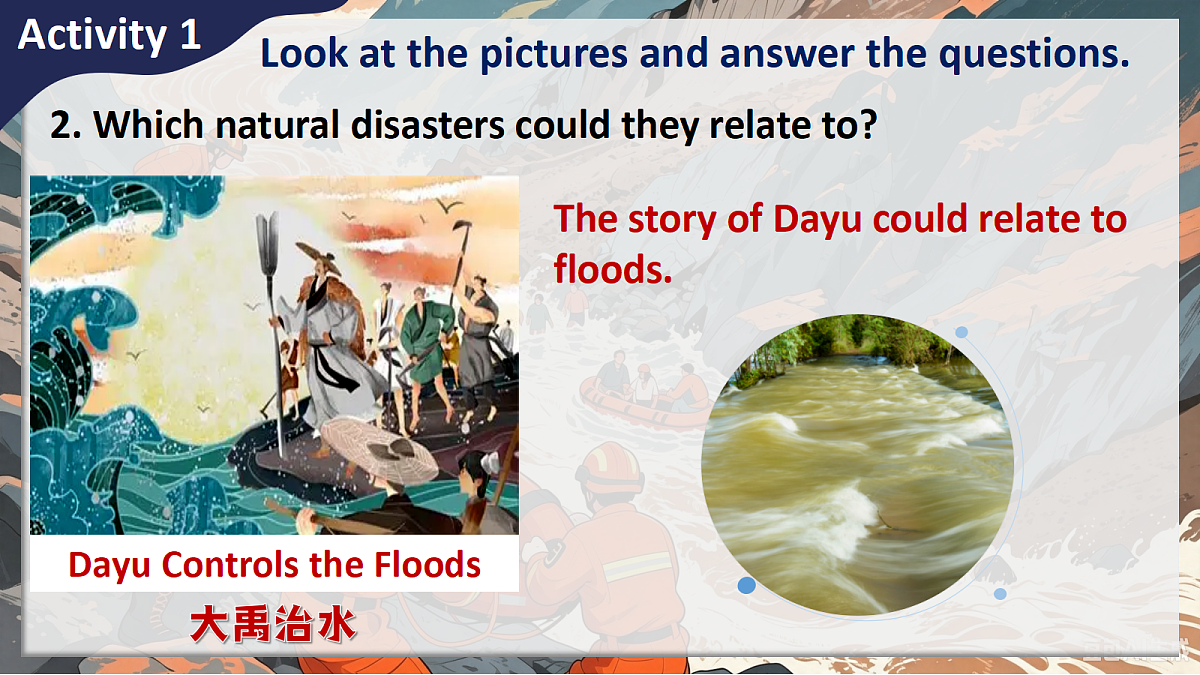 Activity 1

Look at the pictures and answer the questions.

2. Which natural disasters could they relate to?

The story of Dayu could relate to floods.

Dayu Controls the Floods

大禹治水